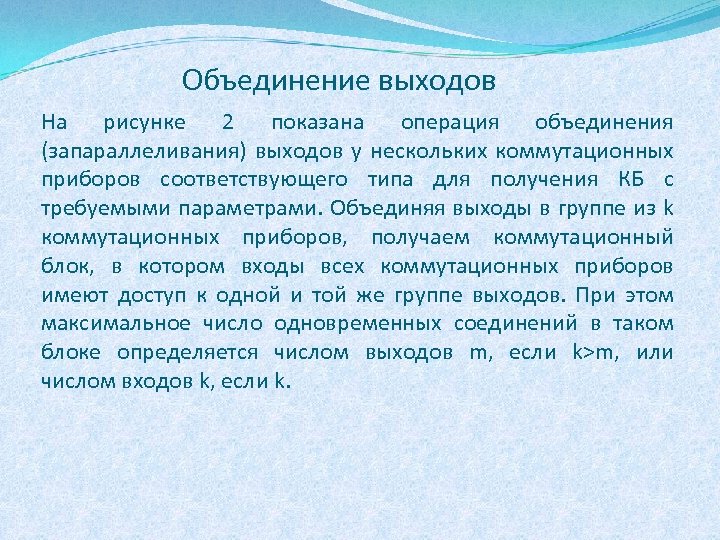 Объединение выходов

На рисунке 2 показана операция объединения (запараллеливания) выходов у нескольких коммутационных приборов соответствующего типа для получения КБ с требуемыми параметрами. Объединяя выходы в группе из k коммутационных приборов, получаем коммутационный блок, в котором входы всех коммутационных приборов имеют доступ к одной и той же группе выходов. При этом максимальное число одновременных соединений в таком блоке определяется числом выходов m, если k>m, или числом входов k, если k.